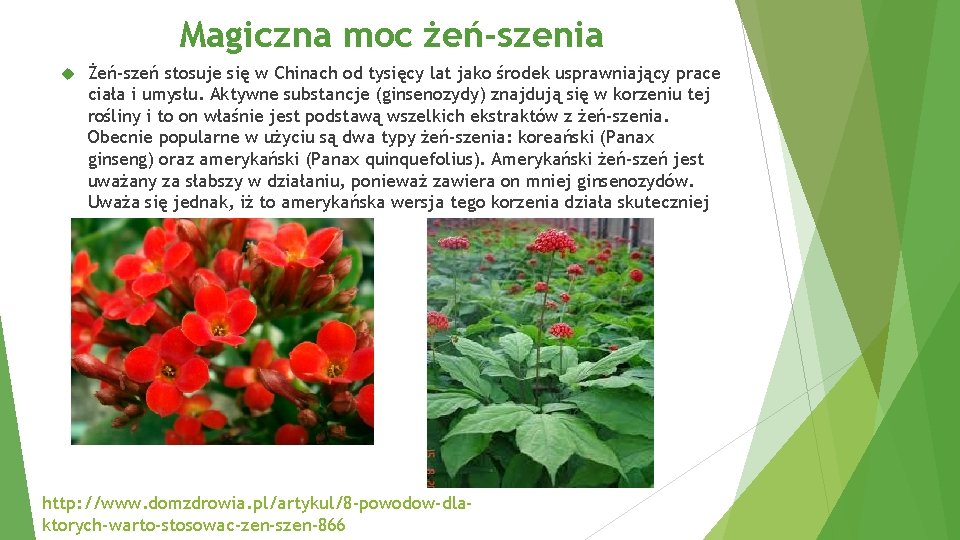 Magiczna moc żeń-szenia

Żeń-szeń stosuje się w Chinach od tysięcy lat jako środek usprawniający prace ciała i umysłu. Aktywne substancje (ginsenozydy) znajdują się w korzeniu tej rośliny i to on właśnie jest podstawą wszelkich ekstraktów z żeń-szenia. Obecnie popularne w użyciu są dwa typy żeń-szenia: koreański (Panax ginseng) oraz amerykański (Panax quinquefolius). Amerykański żeń-szeń jest uważany za słabszy w działaniu, ponieważ zawiera on mniej ginsenozydów. Uważa się jednak, iż to amerykańska wersja tego korzenia działa skuteczniej

http://www.domzdrowia.pl/artykul/8-powodow-dla-ktorych-warto-stosowac-zen-szen-866